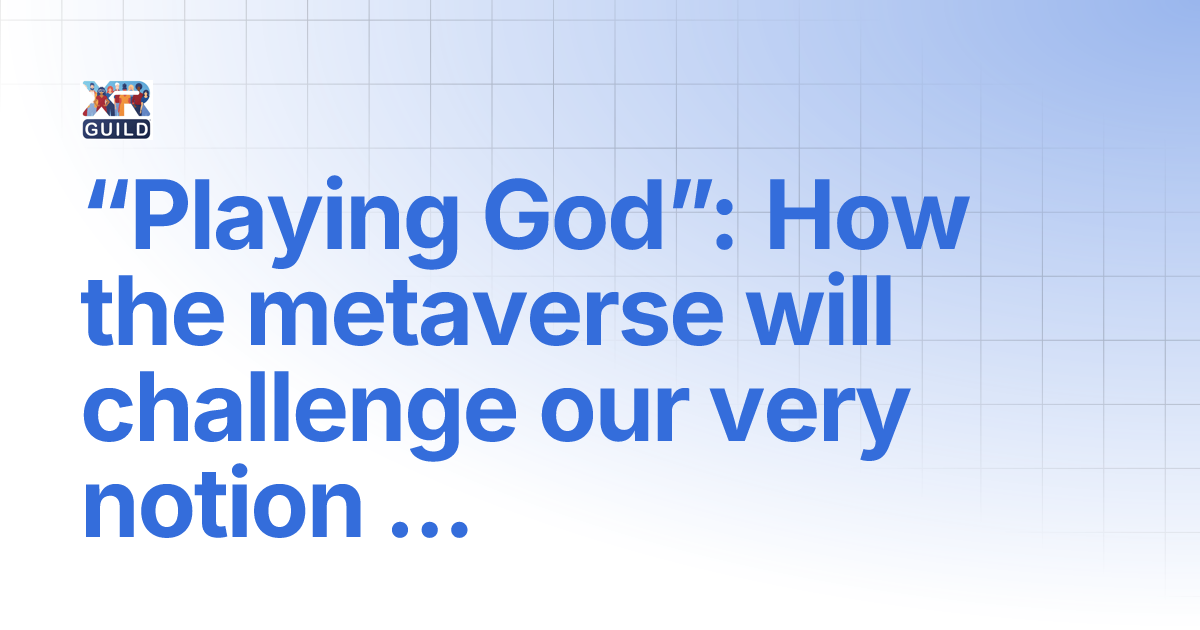 XR GUILD

“Playing God”: How the metaverse will challenge our very notion …